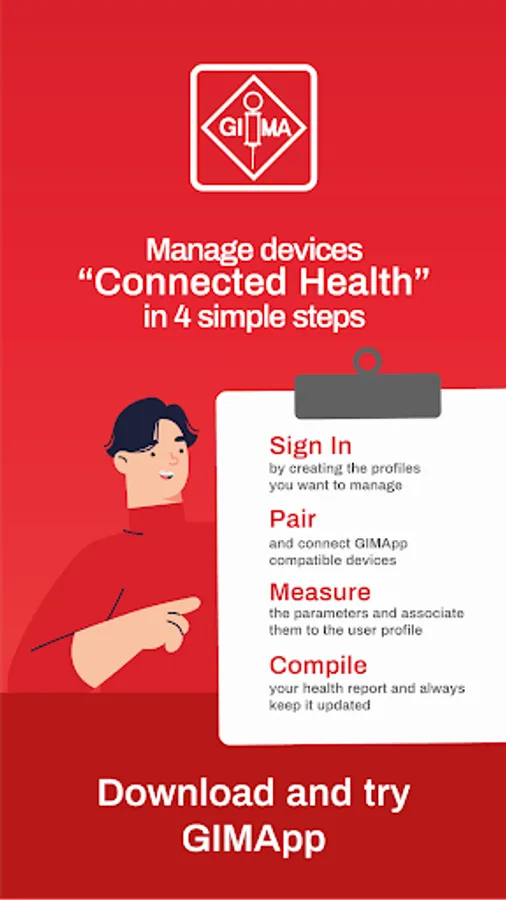 GIMA

Manage devices
“Connected Health”
in 4 simple steps

Sign In
by creating the profiles you want to manage

Pair
and connect GIMApp compatible devices

Measure
the parameters and associate them to the user profile

Compile
your health report and always keep it updated

Download and try GIMApp